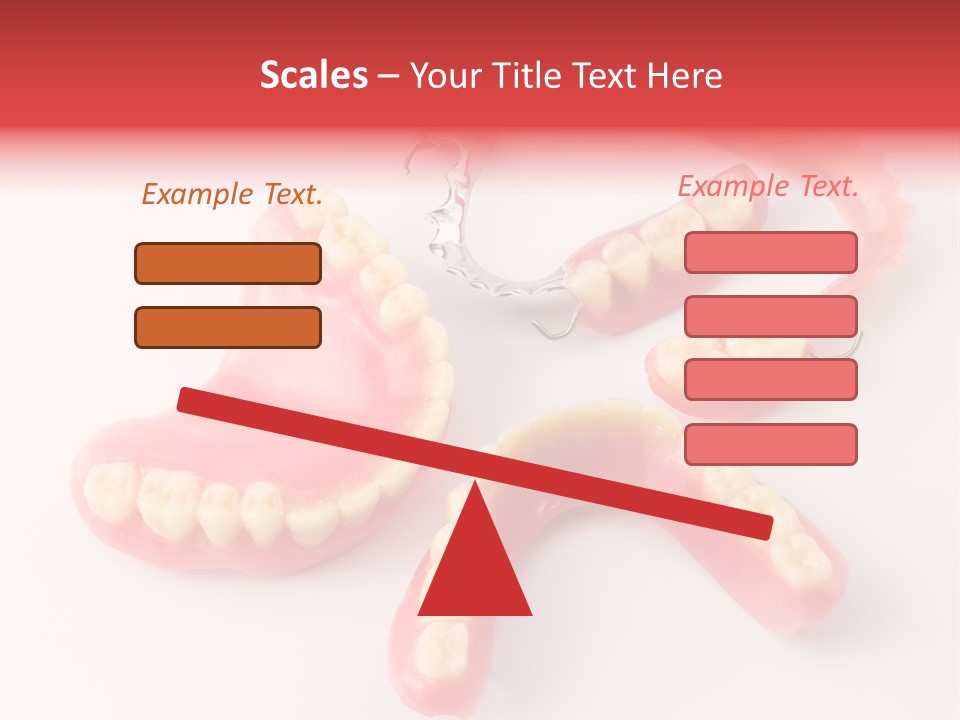 Scales – Your Title Text Here

Example Text.

Example Text.